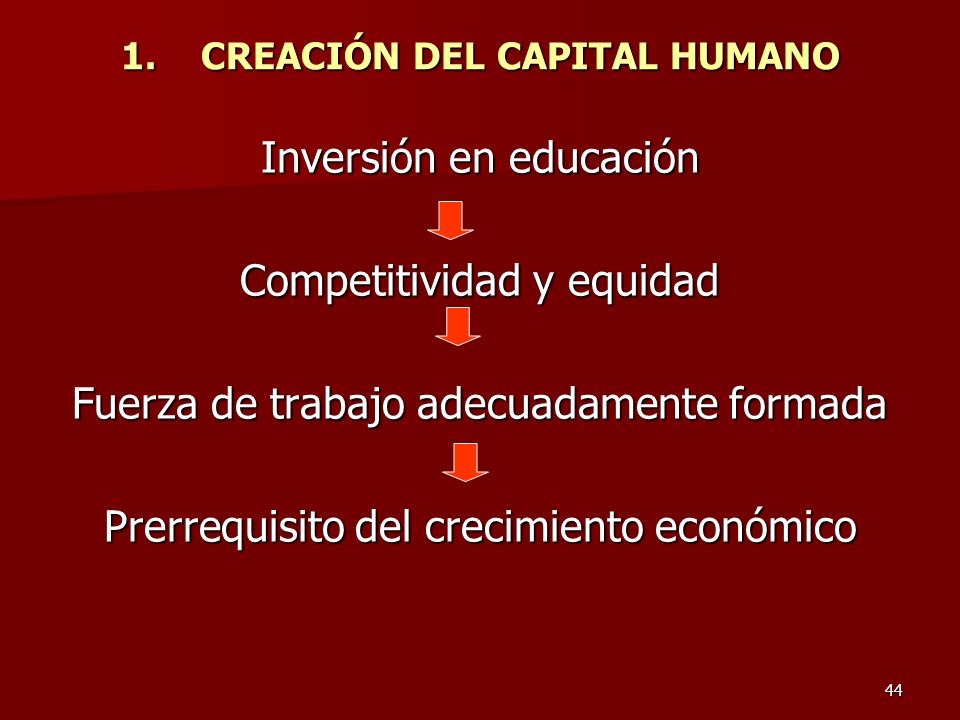 1. CREACIÓN DEL CAPITAL HUMANO

Inversión en educación

Competitividad y equidad

Fuerza de trabajo adecuadamente formada

Prerrequisito del crecimiento económico

44